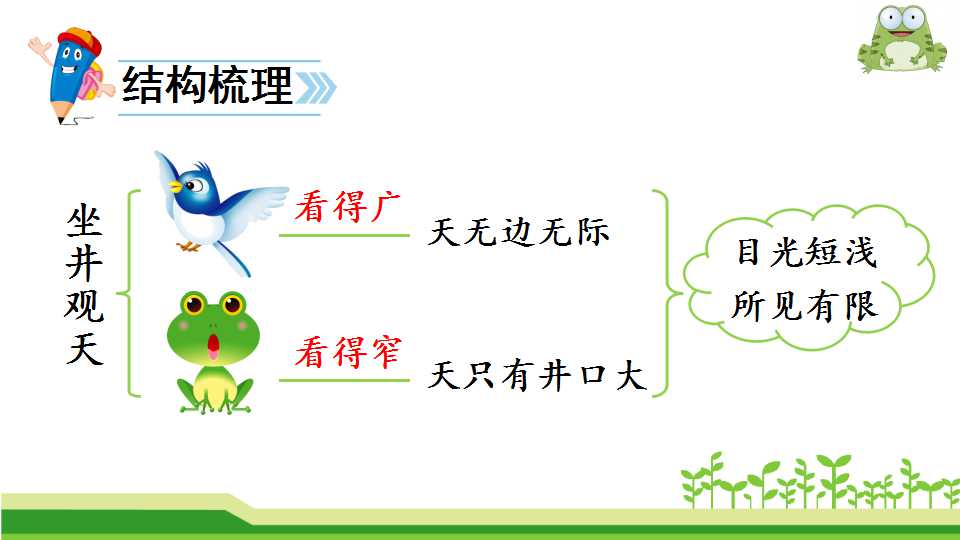 结构梳理

坐井观天

看得广
天无边无际

看得窄
天只有井口大

目光短浅
所见有限